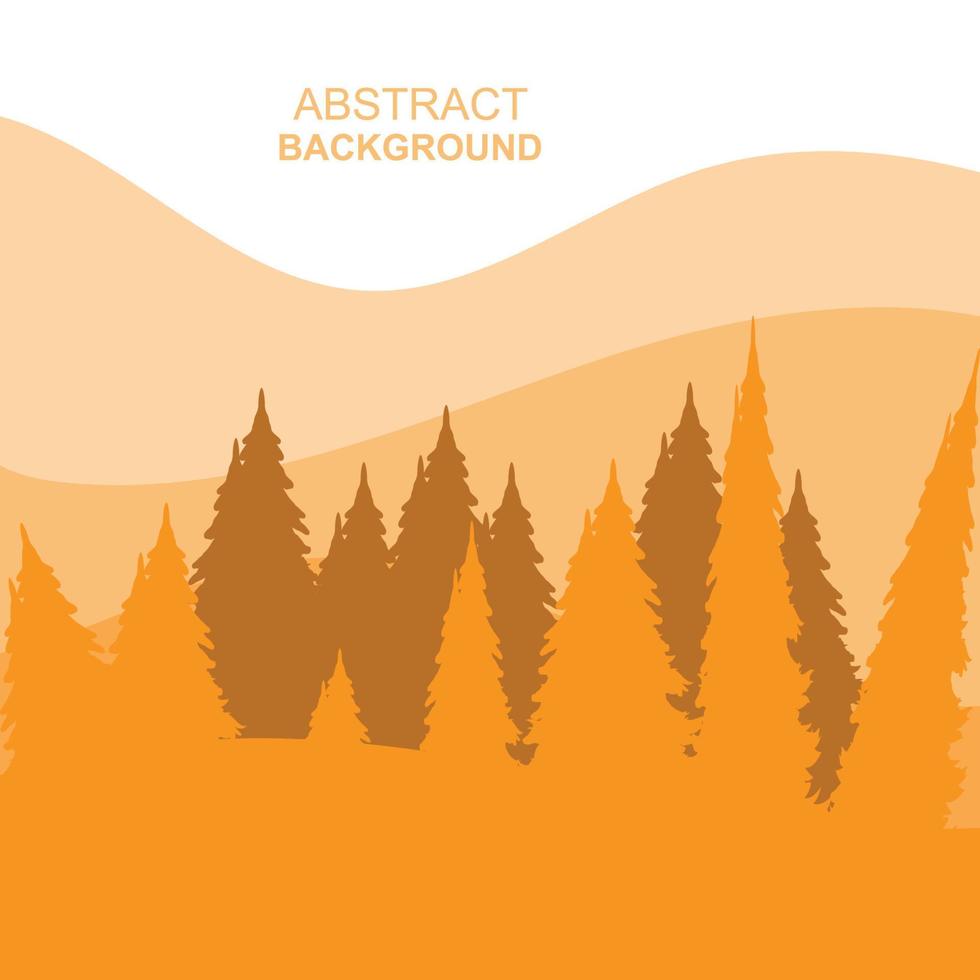 ABSTRACT
BACKGROUND